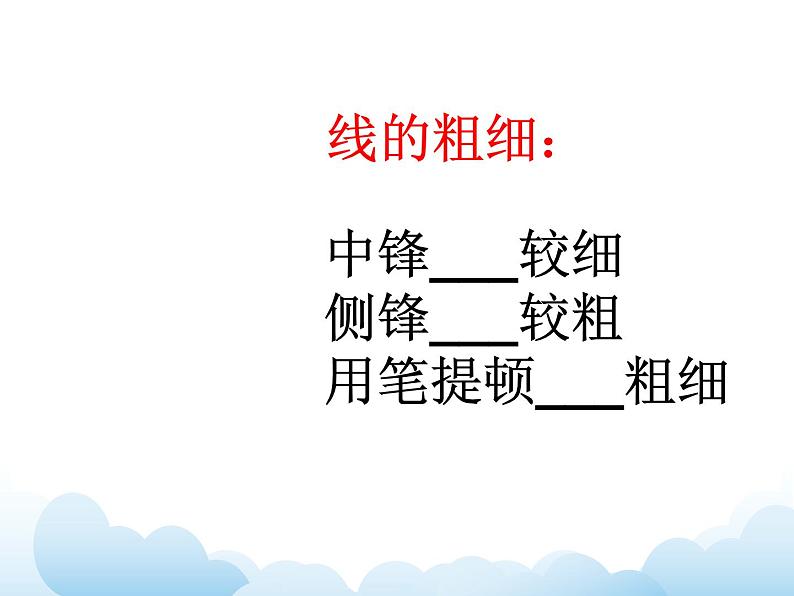 线的粗细：

中锋____较细
侧锋____较粗
用笔提顿____粗细